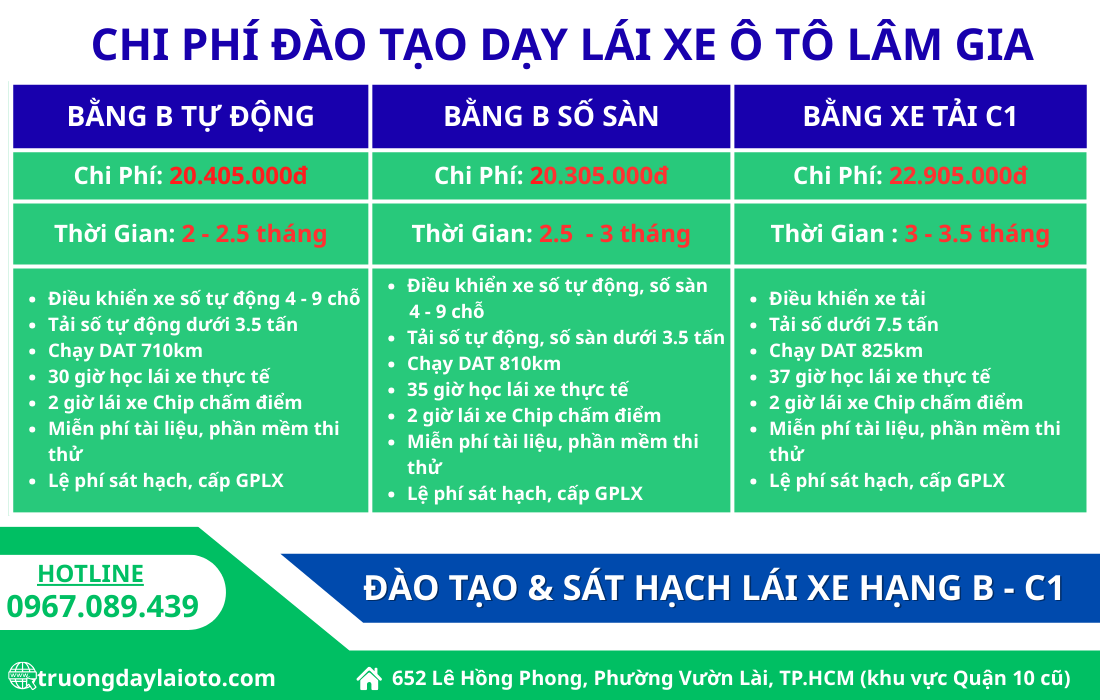 CHI PHÍ ĐÀO TẠO DẠY LÁI XE Ô TÔ LÂM GIA

| BẰNG B TỰ ĐỘNG | BẰNG B SỐ SÀN | BẰNG XE TẢI C1 |
|---|---|---|
| Chi Phí: 20.405.000đ | Chi Phí: 20.305.000đ | Chi Phí: 22.905.000đ |
| Thời Gian: 2 - 2.5 tháng | Thời Gian: 2.5 - 3 tháng | Thời Gian : 3 - 3.5 tháng |
| • Điều khiển xe số tự động 4 - 9 chỗ • Tải số tự động dưới 3.5 tấn • Chạy DAT 710km • 30 giờ học lái xe thực tế • 2 giờ lái xe Chip chấm điểm • Miễn phí tài liệu, phần mềm thi thử • Lệ phí sát hạch, cấp GPLX | • Điều khiển xe số tự động, số sàn 4 - 9 chỗ • Tải số tự động, số sàn dưới 3.5 tấn • Chạy DAT 810km • 35 giờ học lái xe thực tế • 2 giờ lái xe Chip chấm điểm • Miễn phí tài liệu, phần mềm thi thử • Lệ phí sát hạch, cấp GPLX | • Điều khiển xe tải • Tải số dưới 7.5 tấn • Chạy DAT 825km • 37 giờ học lái xe thực tế • 2 giờ lái xe Chip chấm điểm • Miễn phí tài liệu, phần mềm thi thử • Lệ phí sát hạch, cấp GPLX |

HOTLINE
0967.089.439

ĐÀO TẠO & SÁT HẠCH LÁI XE HẠNG B - C1

truongdaylaioto.com

652 Lê Hồng Phong, Phường Vườn Lài, TP.HCM (khu vực Quận 10 cũ)